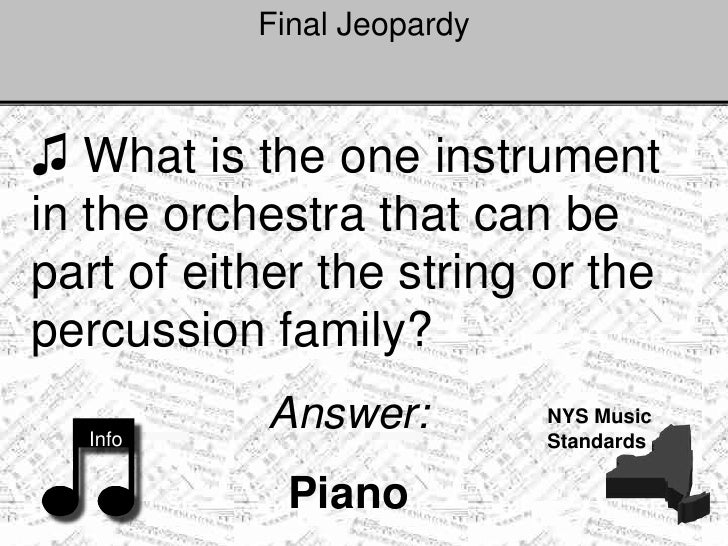 Final Jeopardy

♫ What is the one instrument in the orchestra that can be part of either the string or the percussion family?

Answer:

Piano

Info

NYS Music Standards